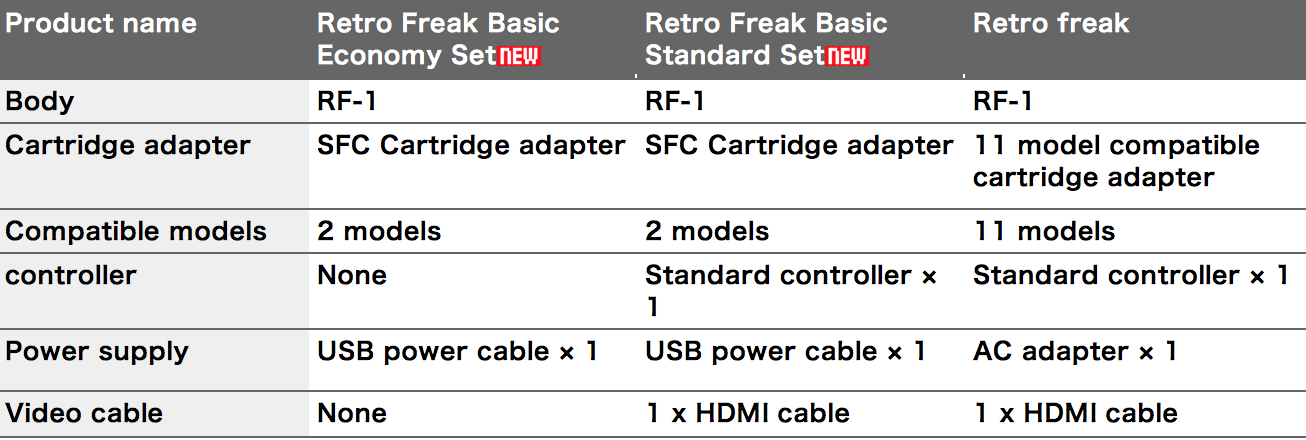 | Product name | Retro Freak Basic Economy Set NEW | Retro Freak Basic Standard Set NEW | Retro freak |
|---|---|---|---|
| Body | RF-1 | RF-1 | RF-1 |
| Cartridge adapter | SFC Cartridge adapter | SFC Cartridge adapter | 11 model compatible cartridge adapter |
| Compatible models | 2 models | 2 models | 11 models |
| controller | None | Standard controller × 1 | Standard controller × 1 |
| Power supply | USB power cable × 1 | USB power cable × 1 | AC adapter × 1 |
| Video cable | None | 1 x HDMI cable | 1 x HDMI cable |